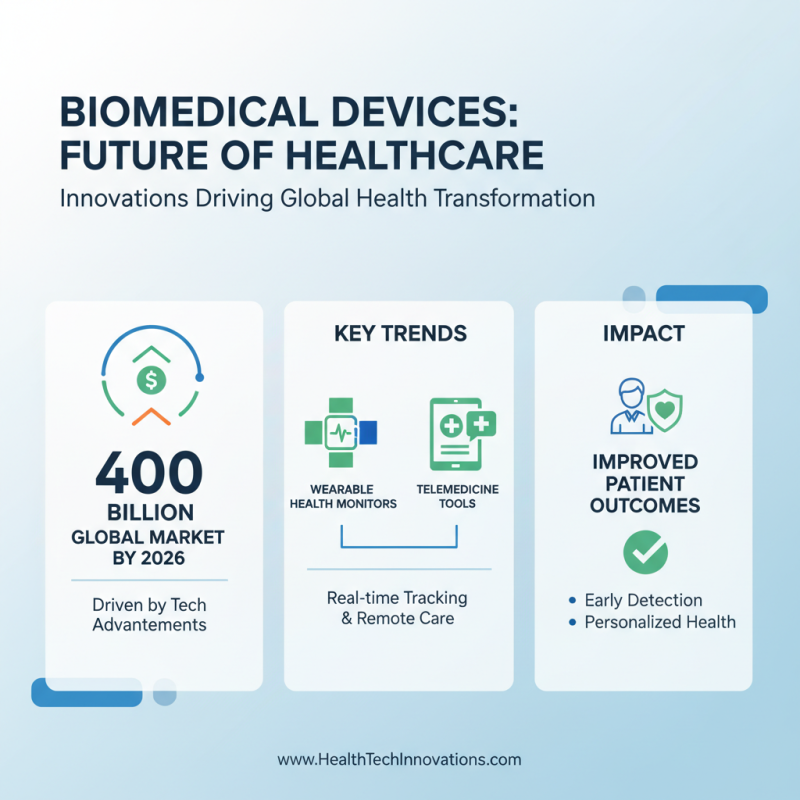 BIOMEDICAL DEVICES: FUTURE OF HEALTHCARE

Innovations Driving Global Health Transformation

$

400
BILLION
GLOBAL MARKET
BY 2026

Driven by Tech Advantements

KEY TRENDS

WEARABLE HEALTH MONITORS

TELEMEDICINE TOOLS

Real-time Tracking & Remote Care

IMPACT

IMPROVED PATIENT OUTCOMES

• Early Detection
• Personalized Health

www.HealthTechInnovations.com